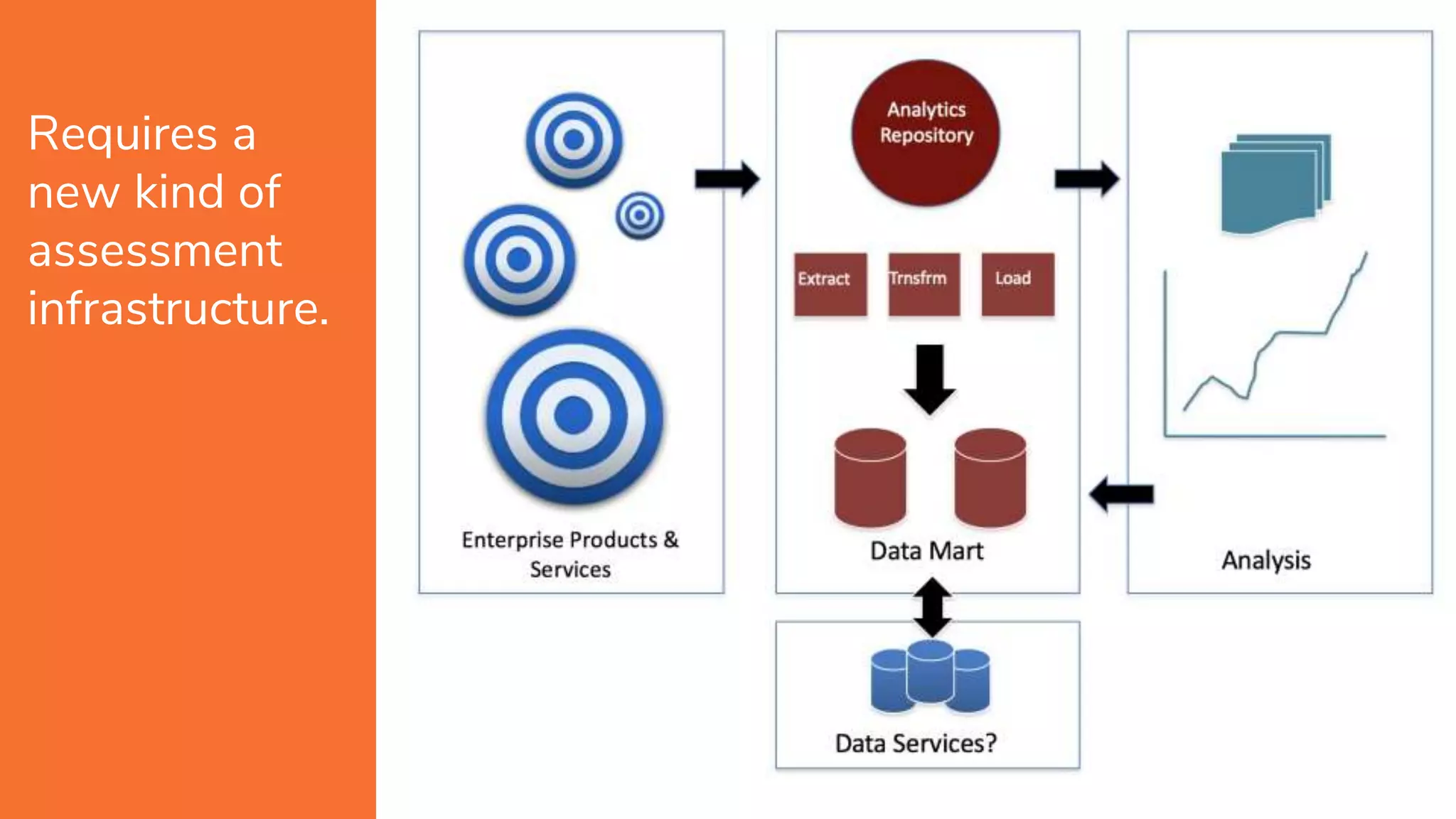 Requires a new kind of assessment infrastructure.

Enterprise Products & Services

Analytics Repository

Extract

Trnsfrm

Load

Data Mart

Analysis

Data Services?